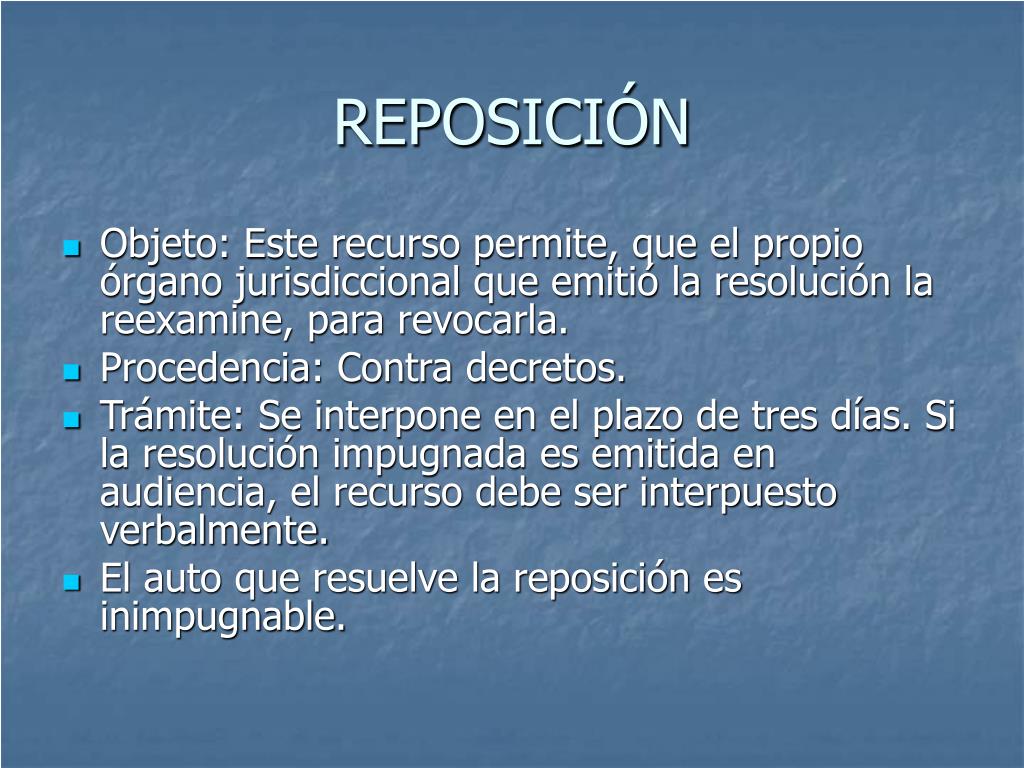 REPOSICIÓN

Objeto: Este recurso permite, que el propio órgano jurisdiccional que emitió la resolución la reexamine, para revocarla.

Procedencia: Contra decretos.

Trámite: Se interpone en el plazo de tres días. Si la resolución impugnada es emitida en audiencia, el recurso debe ser interpuesto verbalmente.

El auto que resuelve la reposición es inimpugnable.